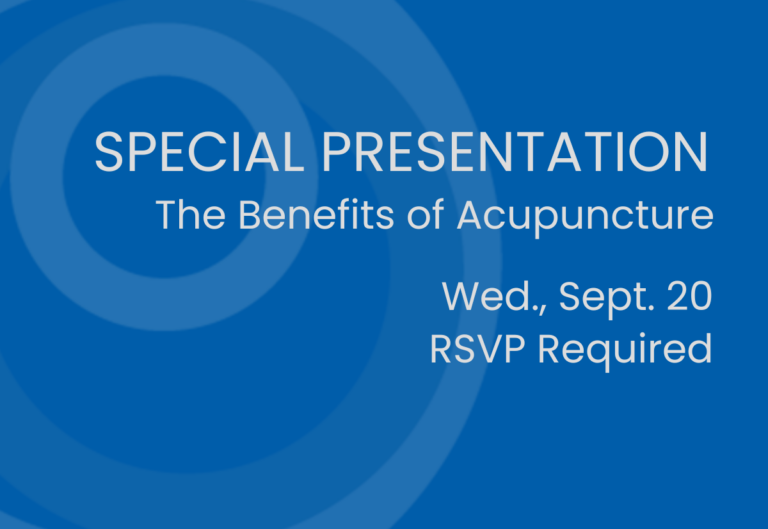 SPECIAL PRESENTATION
The Benefits of Acupuncture

Wed., Sept. 20
RSVP Required